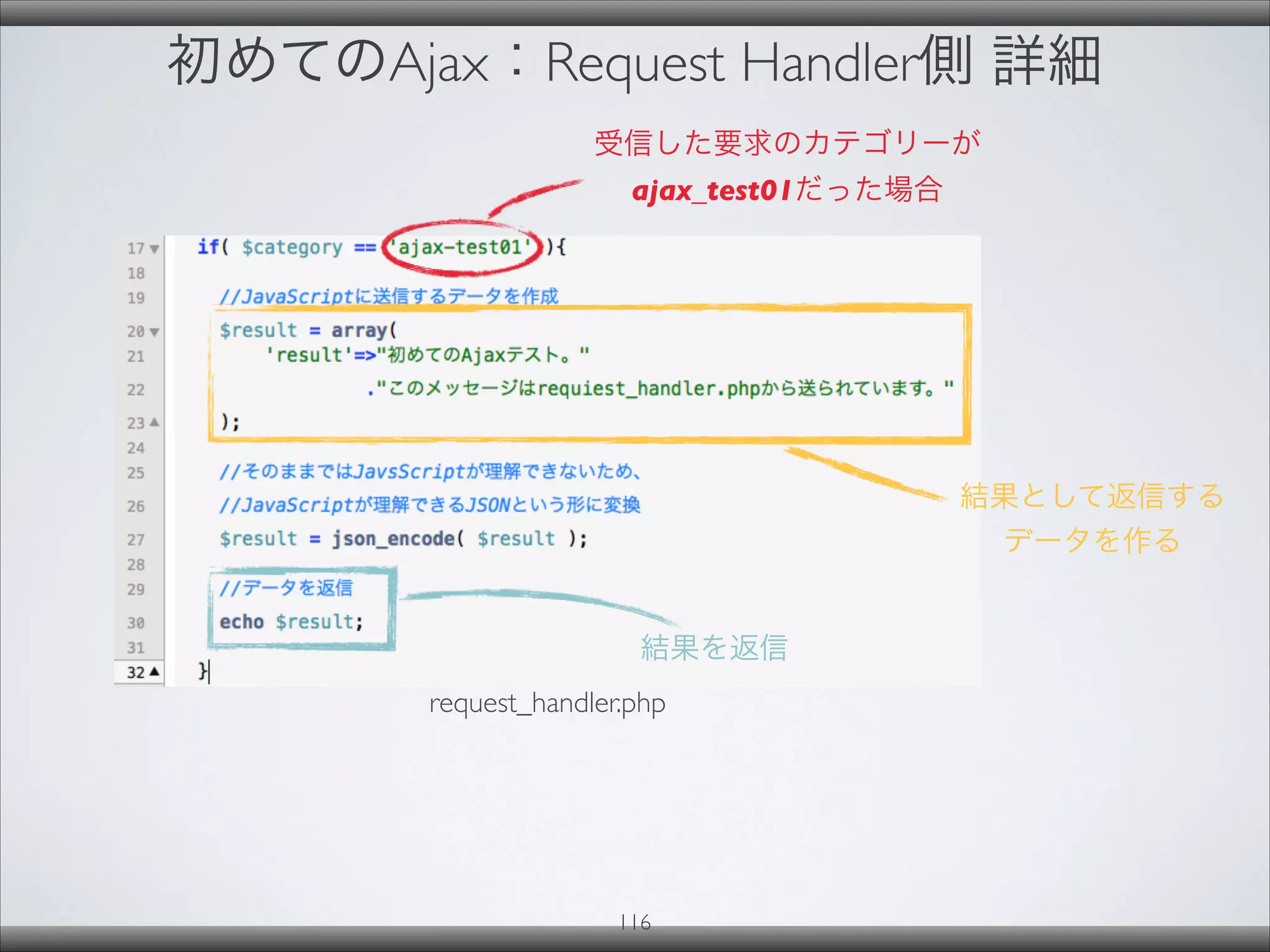 初めてのAjax：Request Handler側 詳細

受信した要求のカテゴリーが
ajax_test01だった場合

17 if( $category == 'ajax-test01' ){
18
19 //JavaScriptに送信するデータを作成
20 $result = array(
21 'result'=>"初めてのAjaxテスト。"
22 ."このメッセージはrequiest_handler.phpから送られています。"
23 );
24
25 //そのままではJavsScriptが理解できないため、
26 //JavaScriptが理解できるJSONという形に変換
27 $result = json_encode( $result );
28
29 //データを返信
30 echo $result;
31
32 }

結果として返信する
データを作る

結果を返信

request_handler.php

116